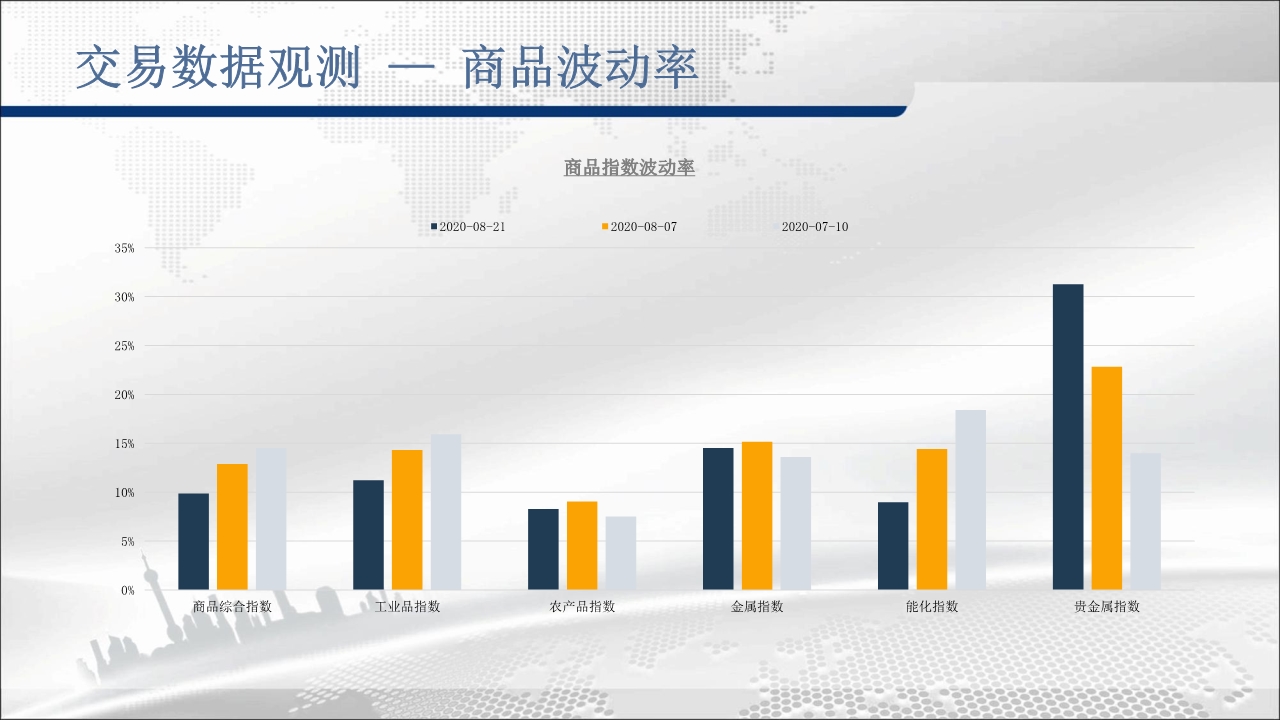 交易数据观测 — 商品波动率

商品指数波动率

2020-08-21 2020-08-07 2020-07-10

35%
30%
25%
20%
15%
10%
5%
0%

商品综合指数 工业品指数 农产品指数 金属指数 能化指数 贵金属指数